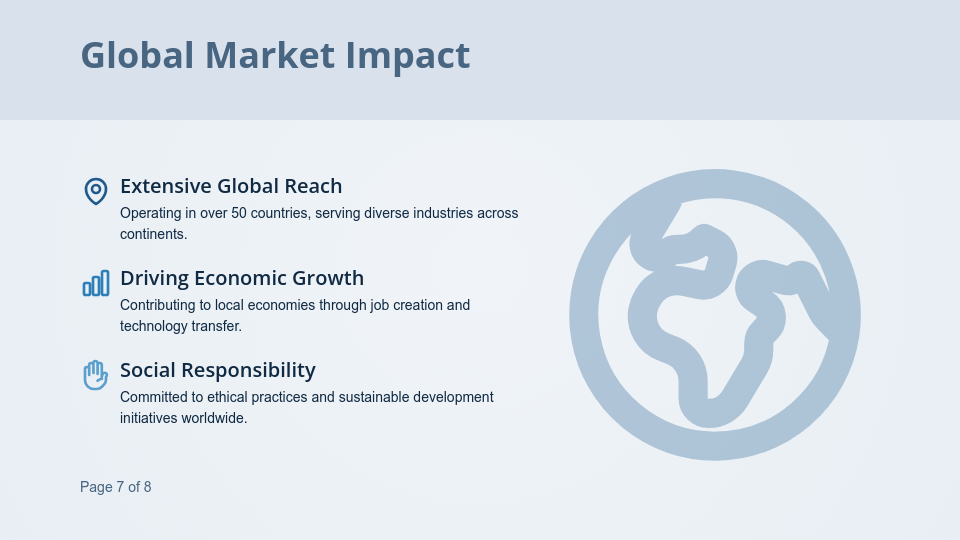 Global Market Impact

Extensive Global Reach
Operating in over 50 countries, serving diverse industries across continents.

Driving Economic Growth
Contributing to local economies through job creation and technology transfer.

Social Responsibility
Committed to ethical practices and sustainable development initiatives worldwide.

Page 7 of 8